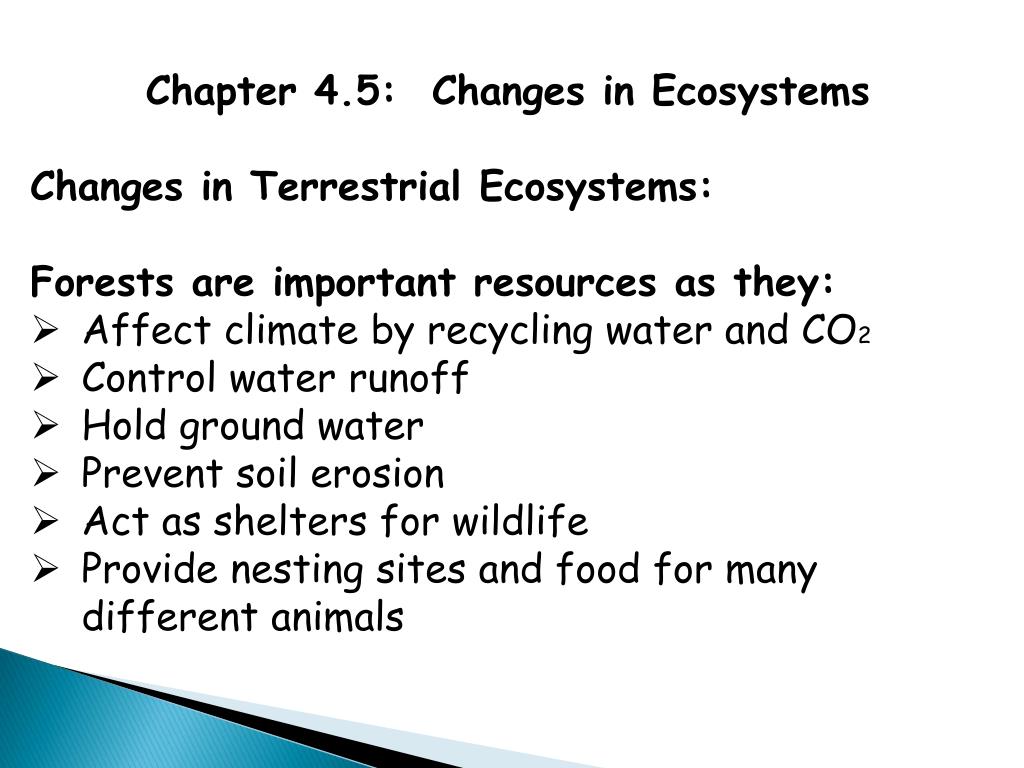 Chapter 4.5: Changes in Ecosystems

Changes in Terrestrial Ecosystems:

Forests are important resources as they:
➢ Affect climate by recycling water and $CO_2$
➢ Control water runoff
➢ Hold ground water
➢ Prevent soil erosion
➢ Act as shelters for wildlife
➢ Provide nesting sites and food for many different animals